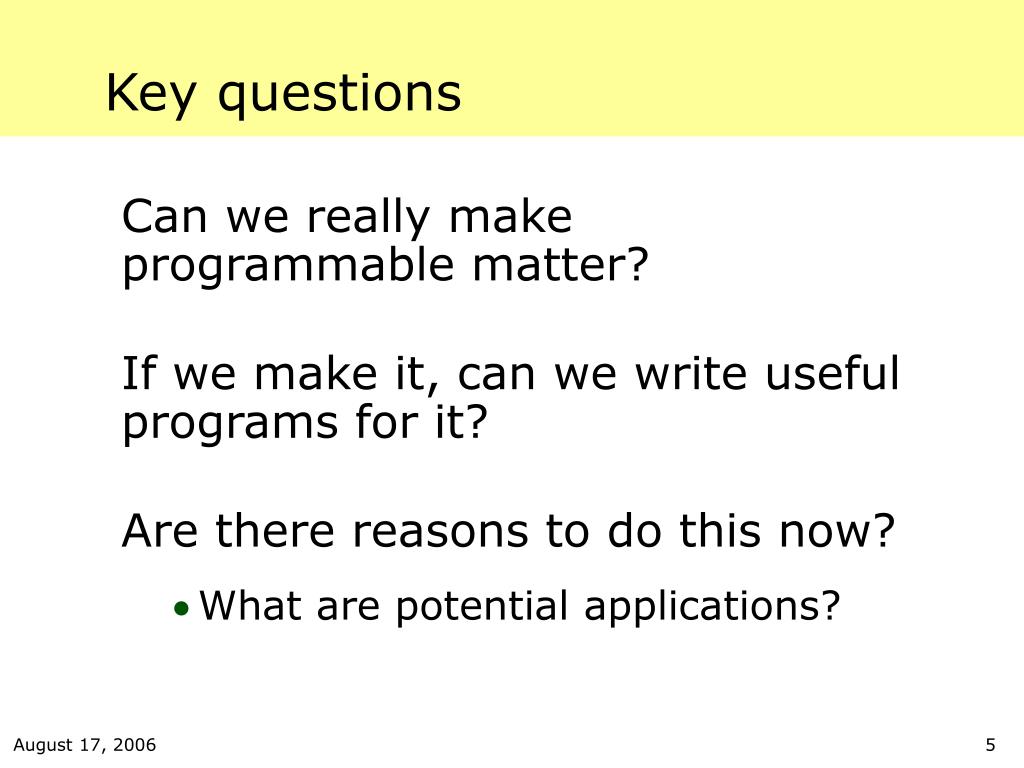 Key questions

Can we really make programmable matter?

If we make it, can we write useful programs for it?

Are there reasons to do this now?

• What are potential applications?

August 17, 2006

5